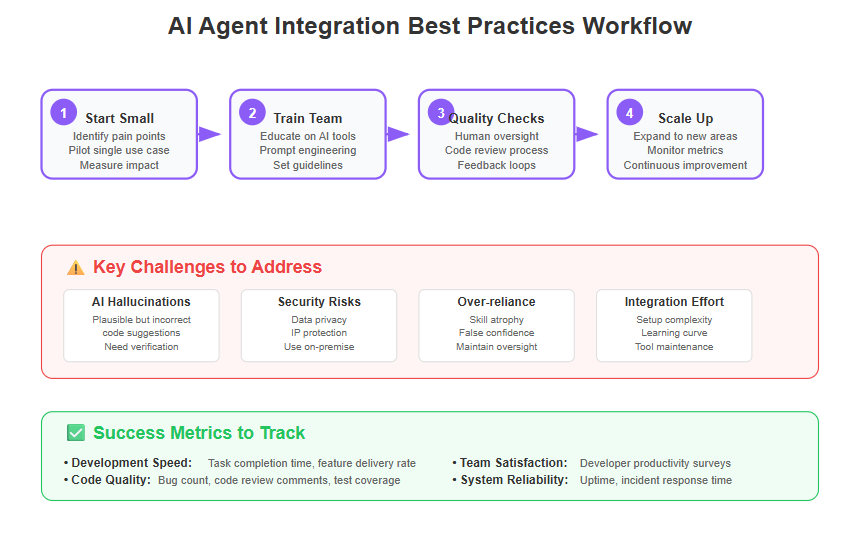 AI Agent Integration Best Practices Workflow

1 Start Small
Identify pain points
Pilot single use case
Measure impact

2 Train Team
Educate on AI tools
Prompt engineering
Set guidelines

3 Quality Checks
Human oversight
Code review process
Feedback loops

4 Scale Up
Expand to new areas
Monitor metrics
Continuous improvement

⚠️ Key Challenges to Address

AI Hallucinations
Plausible but incorrect code suggestions
Need verification

Security Risks
Data privacy
IP protection
Use on-premise

Over-reliance
Skill atrophy
False confidence
Maintain oversight

Integration Effort
Setup complexity
Learning curve
Tool maintenance

✅ Success Metrics to Track

• Development Speed: Task completion time, feature delivery rate
• Code Quality: Bug count, code review comments, test coverage
• Team Satisfaction: Developer productivity surveys
• System Reliability: Uptime, incident response time